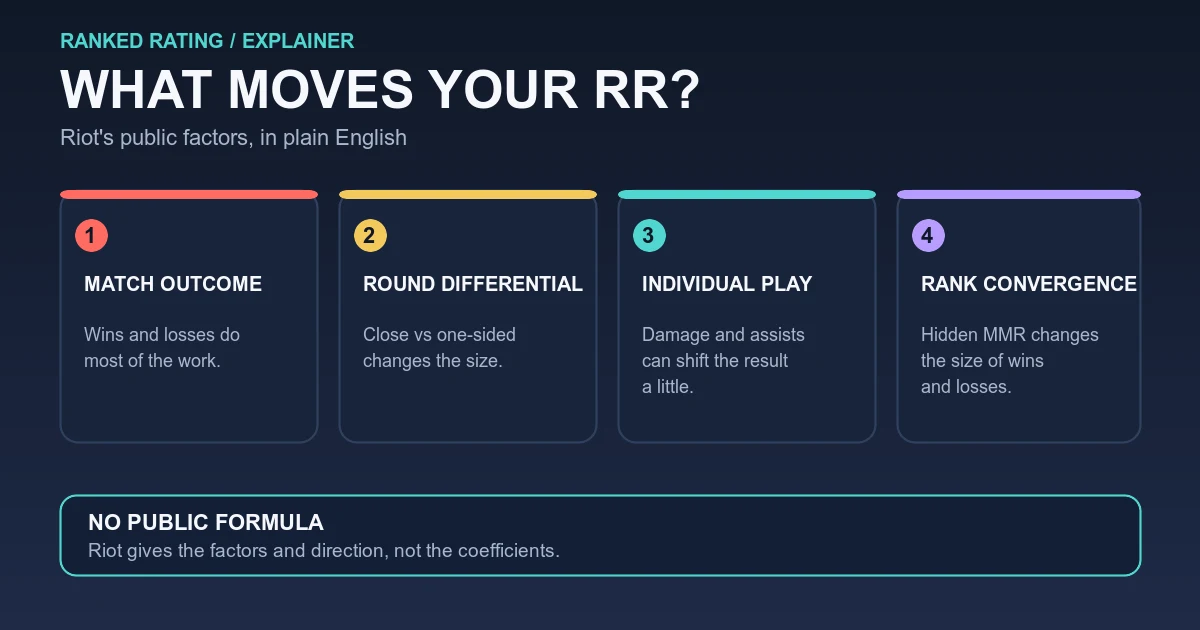 RANKED RATING / EXPLAINER

WHAT MOVES YOUR RR?

Riot's public factors, in plain English

1

MATCH OUTCOME

Wins and losses do most of the work.

2

ROUND DIFFERENTIAL

Close vs one-sided changes the size.

3

INDIVIDUAL PLAY

Damage and assists can shift the result a little.

4

RANK CONVERGENCE

Hidden MMR changes the size of wins and losses.

NO PUBLIC FORMULA

Riot gives the factors and direction, not the coefficients.